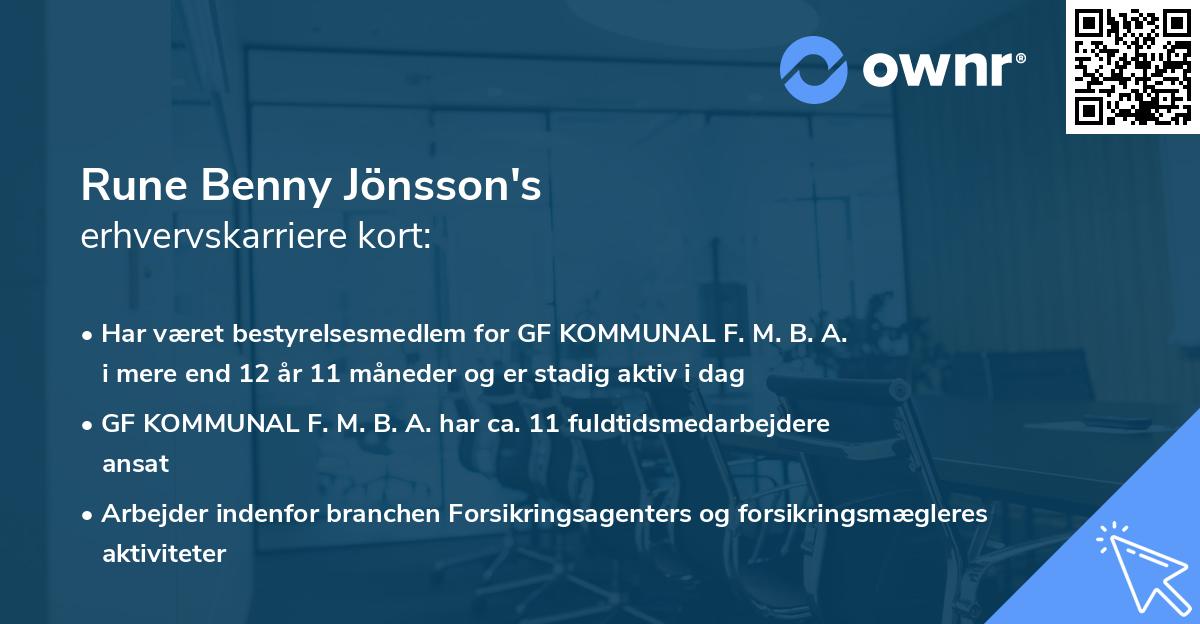 ownr®

Rune Benny Jönsson's
erhvervskarriere kort:

• Har været bestyrelsesmedlem for GF KOMMUNAL F. M. B. A. i mere end 12 år 11 måneder og er stadig aktiv i dag

• GF KOMMUNAL F. M. B. A. har ca. 11 fuldtidsmedarbejdere ansat

• Arbejder indenfor branchen Forsikringsagenters og forsikringsmægleres aktiviteter